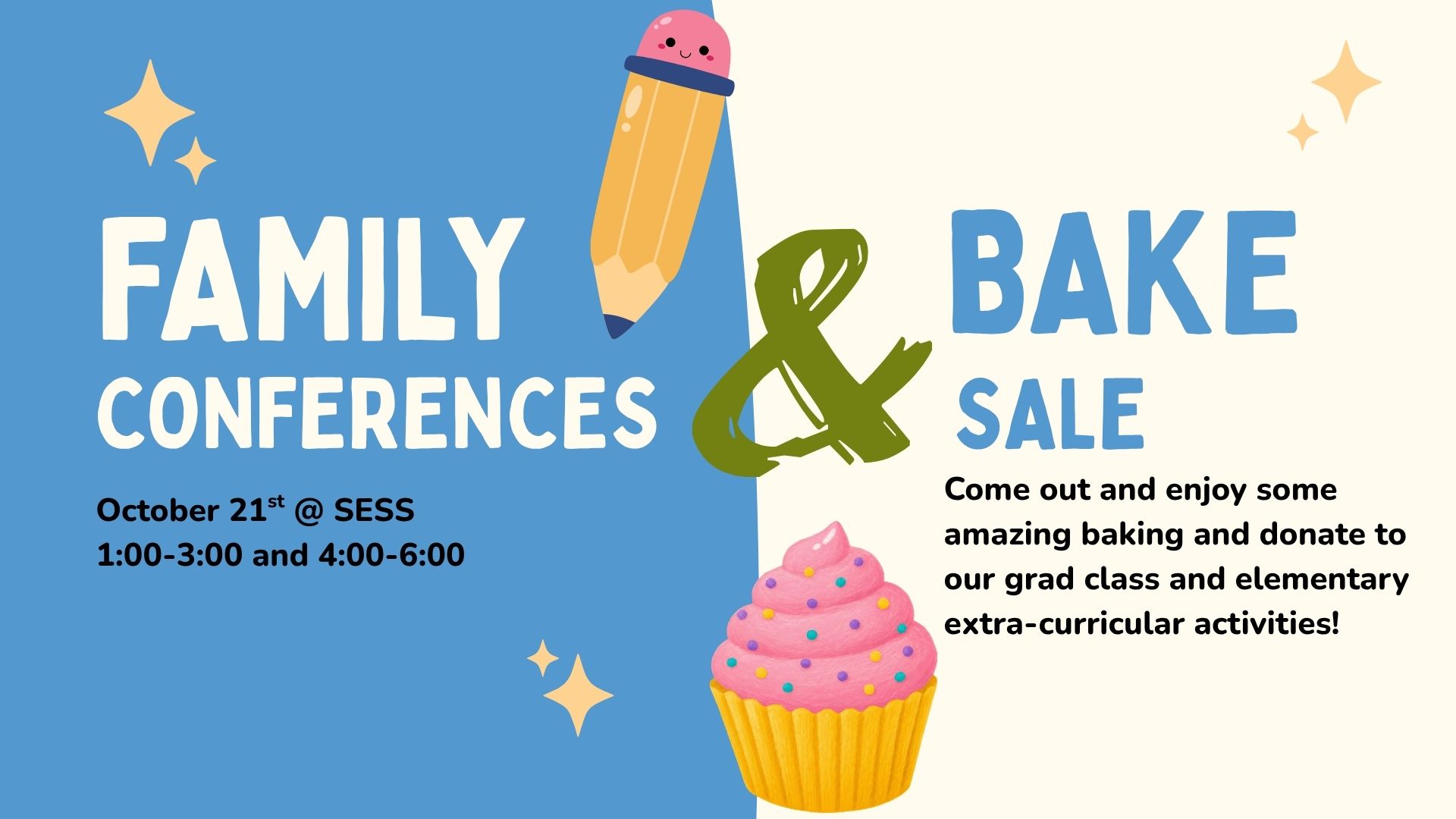 FAMILY
CONFERENCES

October 21st @ SESS
1:00-3:00 and 4:00-6:00

&

BAKE
SALE

Come out and enjoy some amazing baking and donate to our grad class and elementary extra-curricular activities!